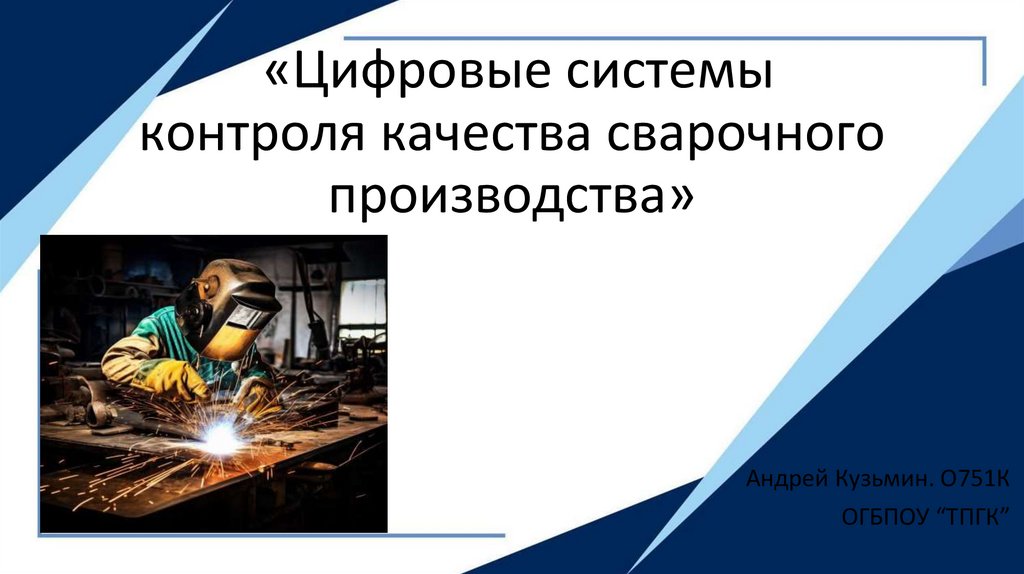 «Цифровые системы контроля качества сварочного производства»

Андрей Кузьмин. О751К

ОГБПОУ “ТПГК”